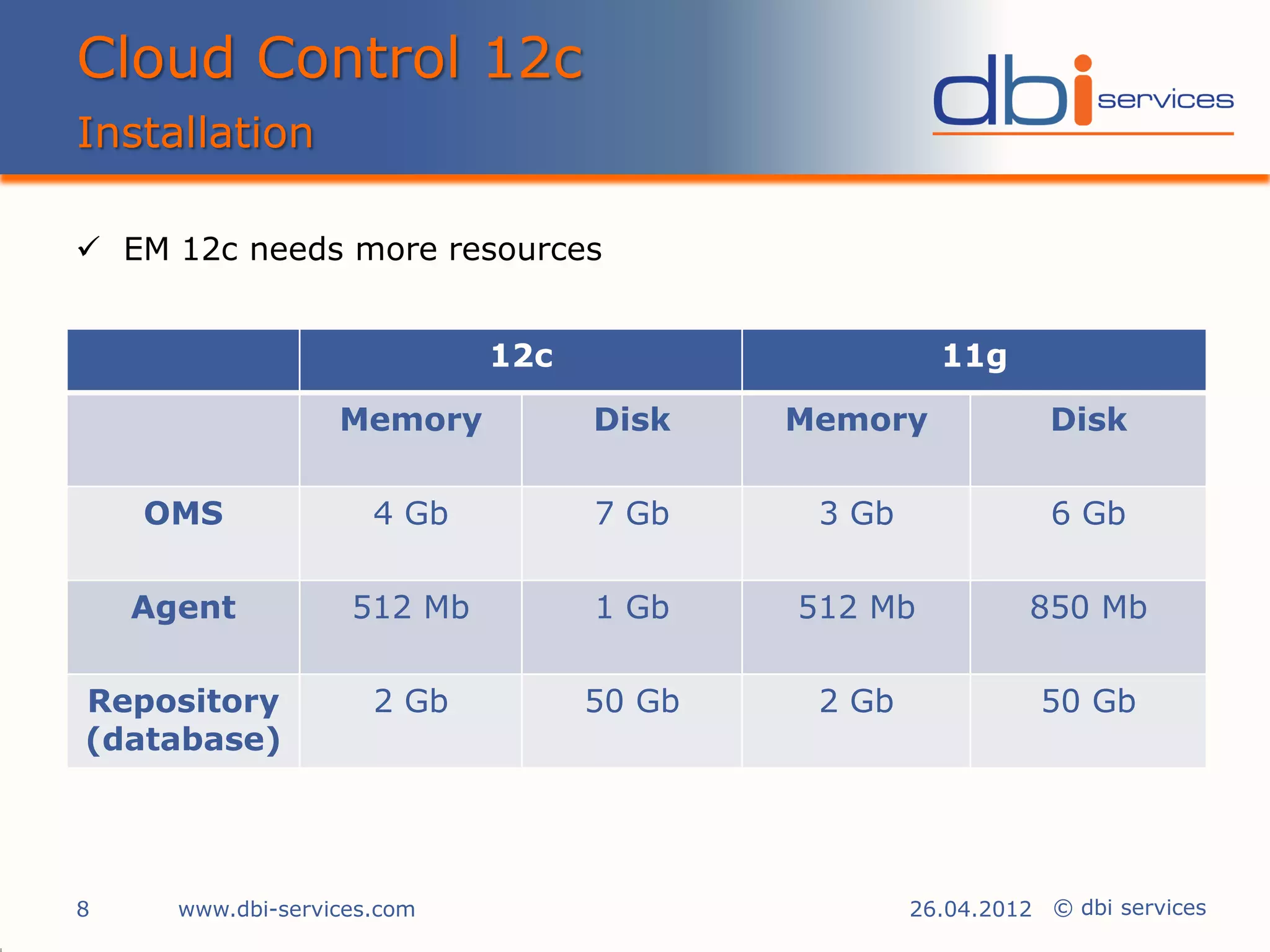 Cloud Control 12c
Installation

dbi services

✓ EM 12c needs more resources

| | 12c | | 11g | |
|---|---|---|---|---|
| | Memory | Disk | Memory | Disk |
| OMS | 4 Gb | 7 Gb | 3 Gb | 6 Gb |
| Agent | 512 Mb | 1 Gb | 512 Mb | 850 Mb |
| Repository (database) | 2 Gb | 50 Gb | 2 Gb | 50 Gb |

8 www.dbi-services.com 26.04.2012 © dbi services